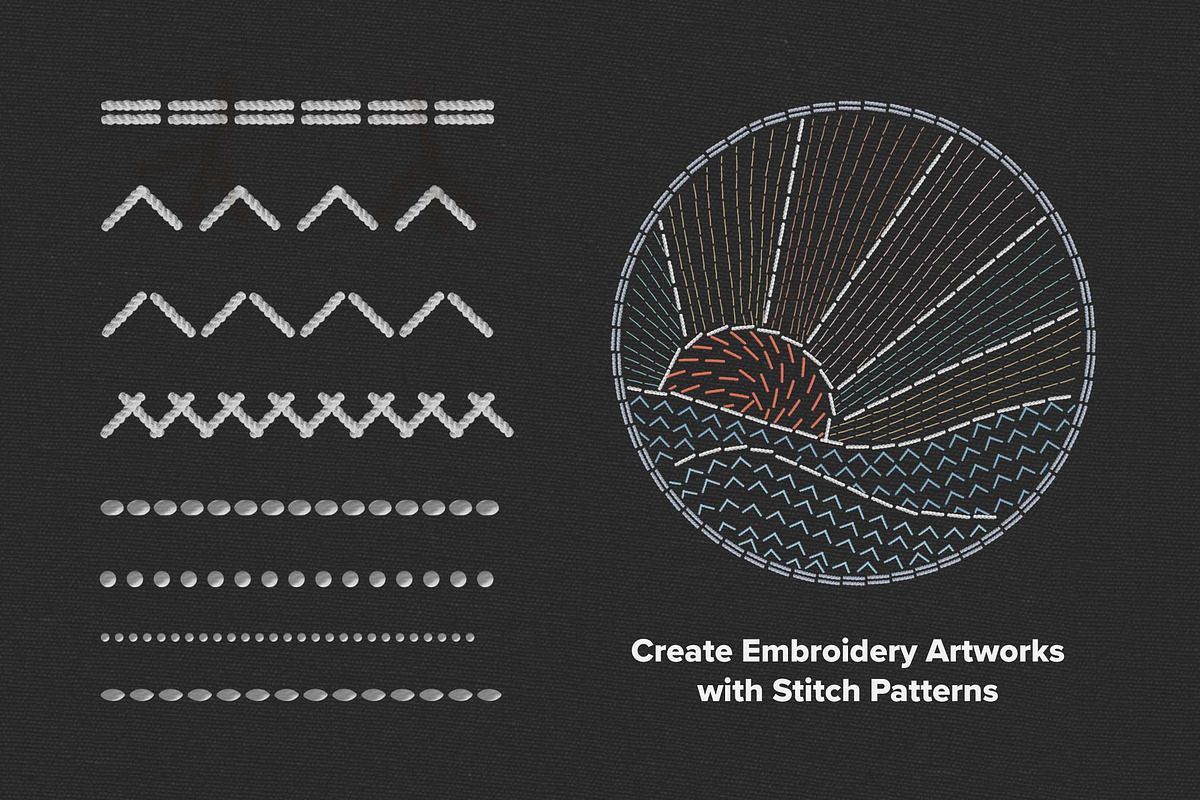 Create Embroidery Artworks with Stitch Patterns